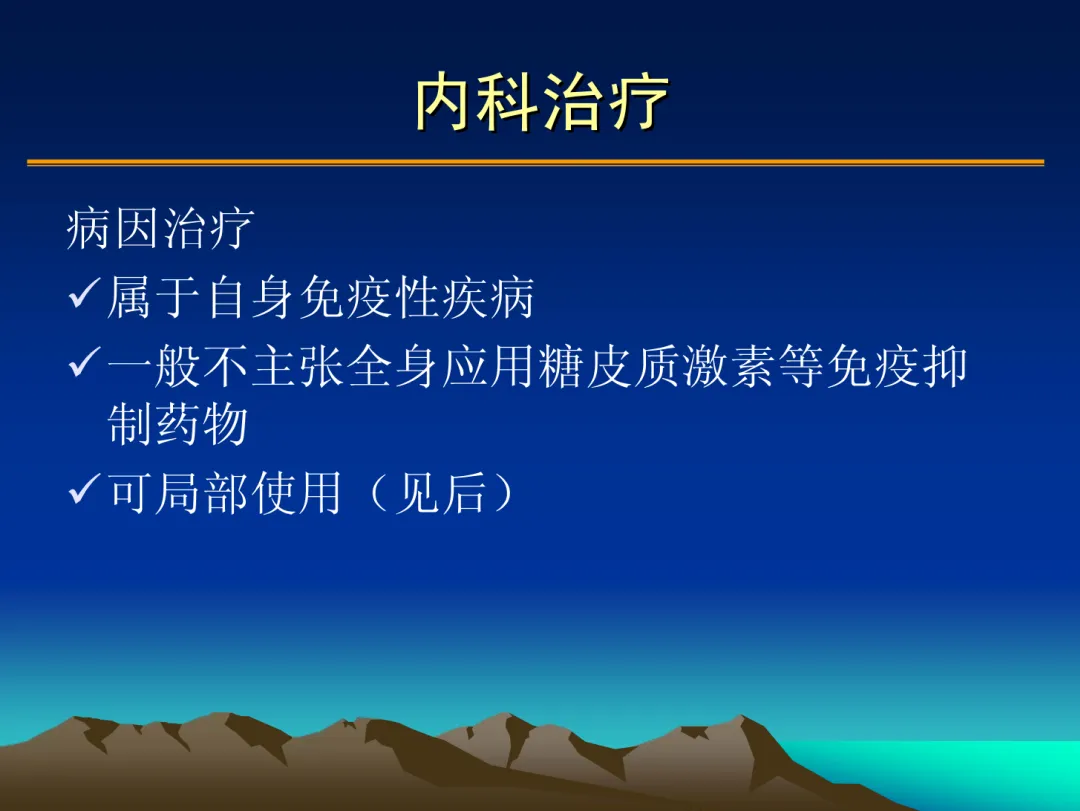 内科治疗

病因治疗

✓属于自身免疫性疾病

✓一般不主张全身应用糖皮质激素等免疫抑制药物

✓可局部使用（见后）